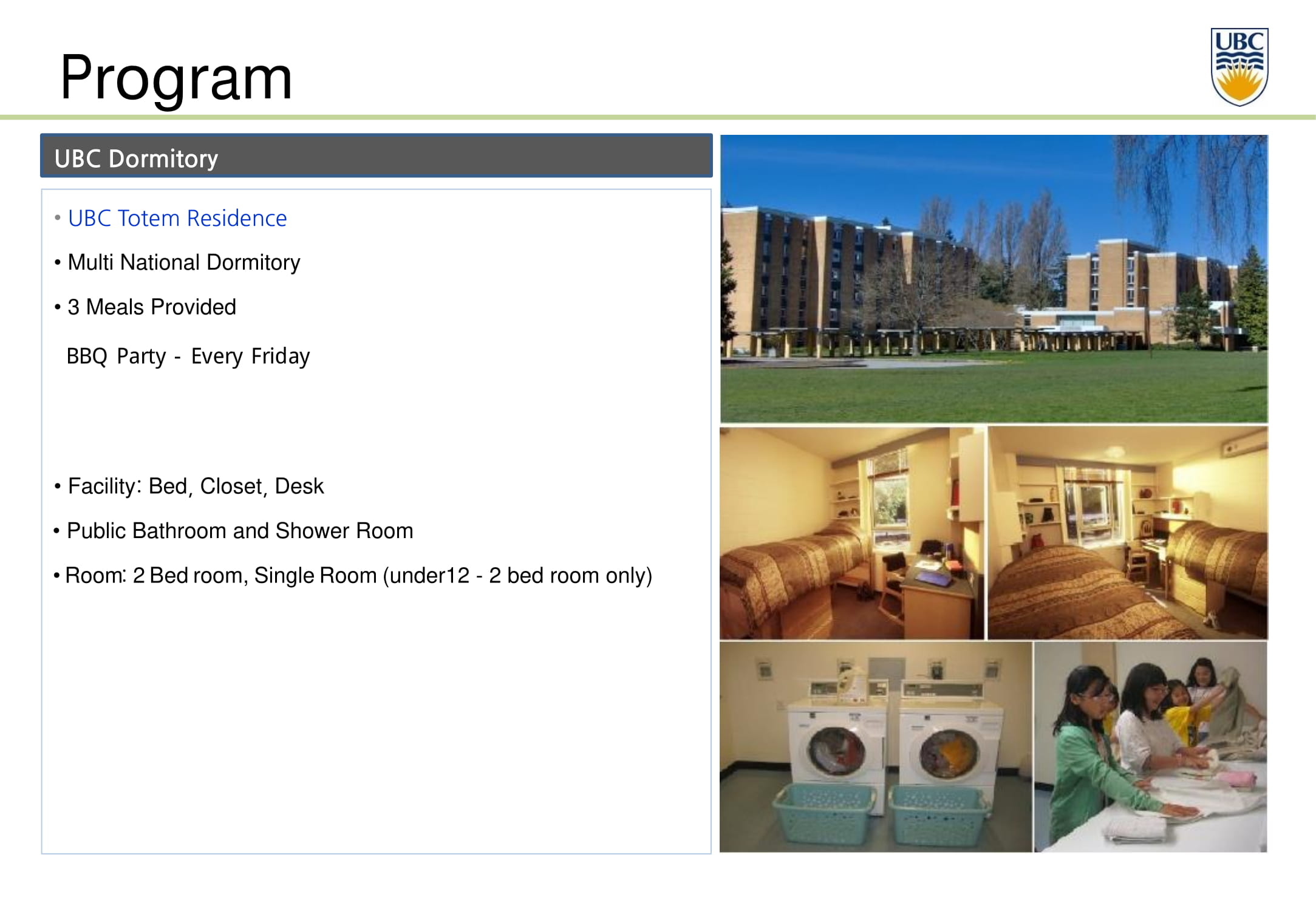 Program

UBC

UBC Dormitory

• UBC Totem Residence

• Multi National Dormitory

• 3 Meals Provided

BBQ Party - Every Friday

• Facility: Bed, Closet, Desk

• Public Bathroom and Shower Room

• Room: 2 Bed room, Single Room (under12 - 2 bed room only)